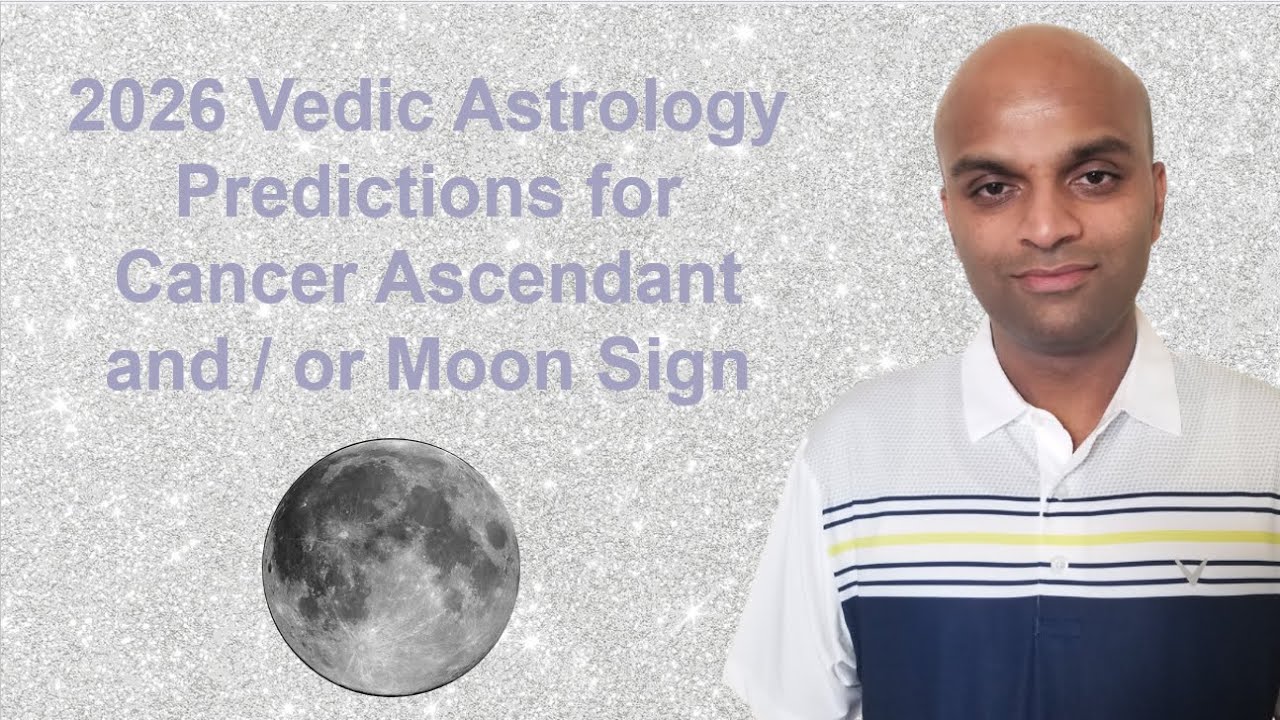 2026 Vedic Astrology Predictions for Cancer Ascendant and / or Moon Sign